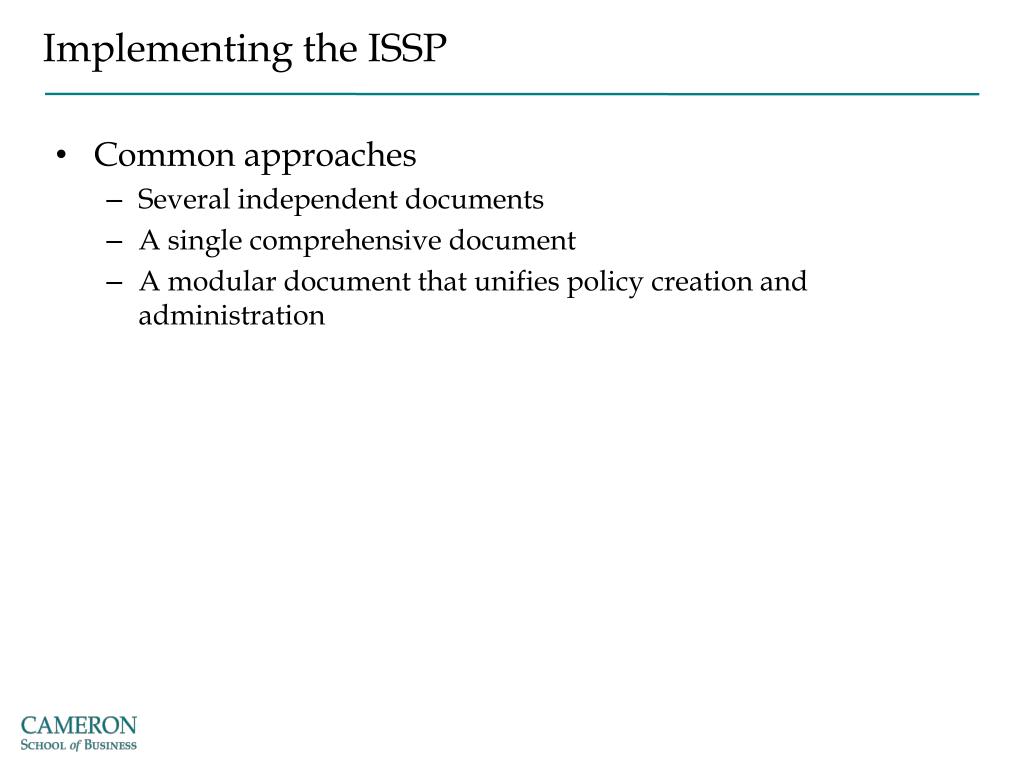 Implementing the ISSP

• Common approaches
– Several independent documents
– A single comprehensive document
– A modular document that unifies policy creation and administration

CAMERON
SCHOOL of BUSINESS